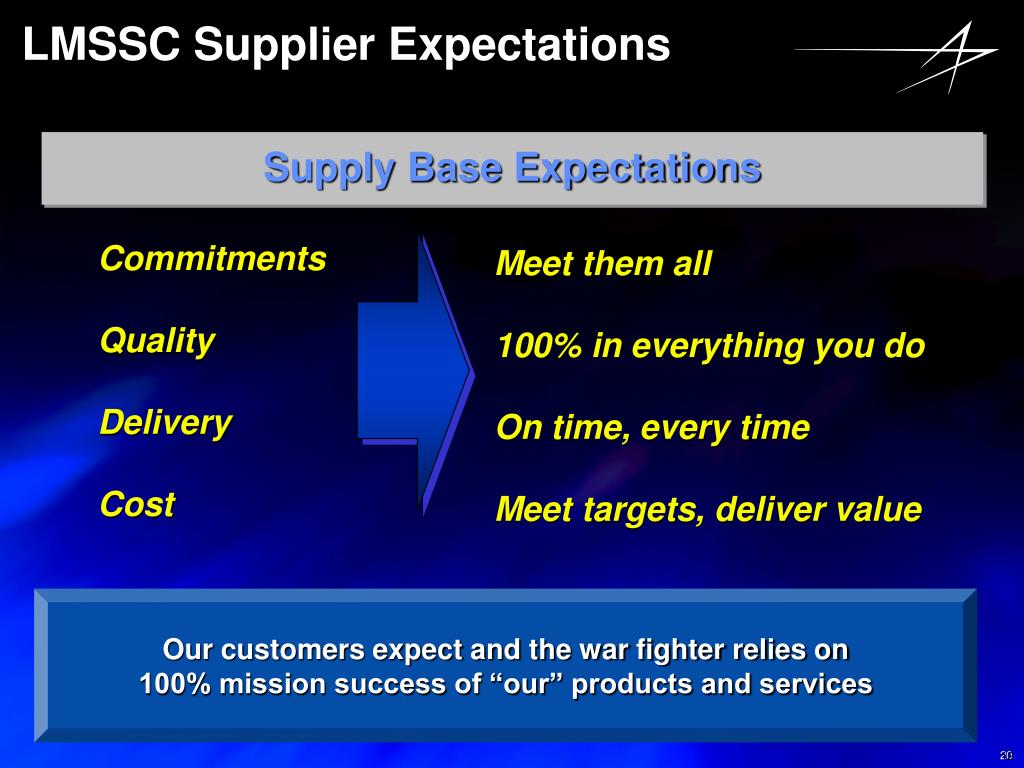 LMSSC Supplier Expectations

Supply Base Expectations

Commitments

Quality

Delivery

Cost

Meet them all

100% in everything you do

On time, every time

Meet targets, deliver value

Our customers expect and the war fighter relies on 100% mission success of “our” products and services

20